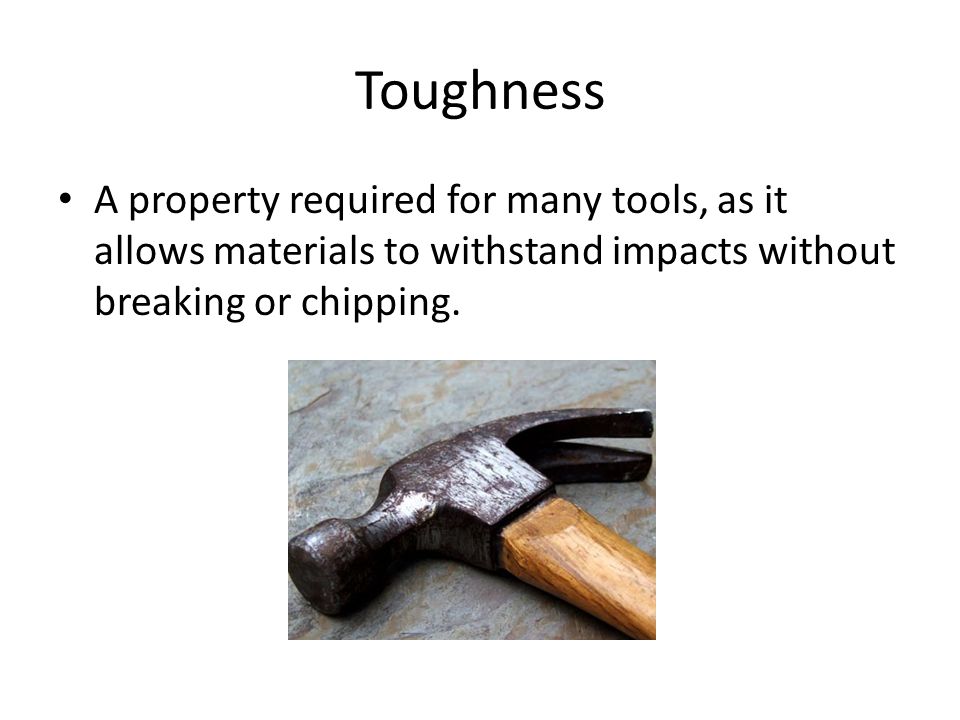 Toughness

• A property required for many tools, as it allows materials to withstand impacts without breaking or chipping.